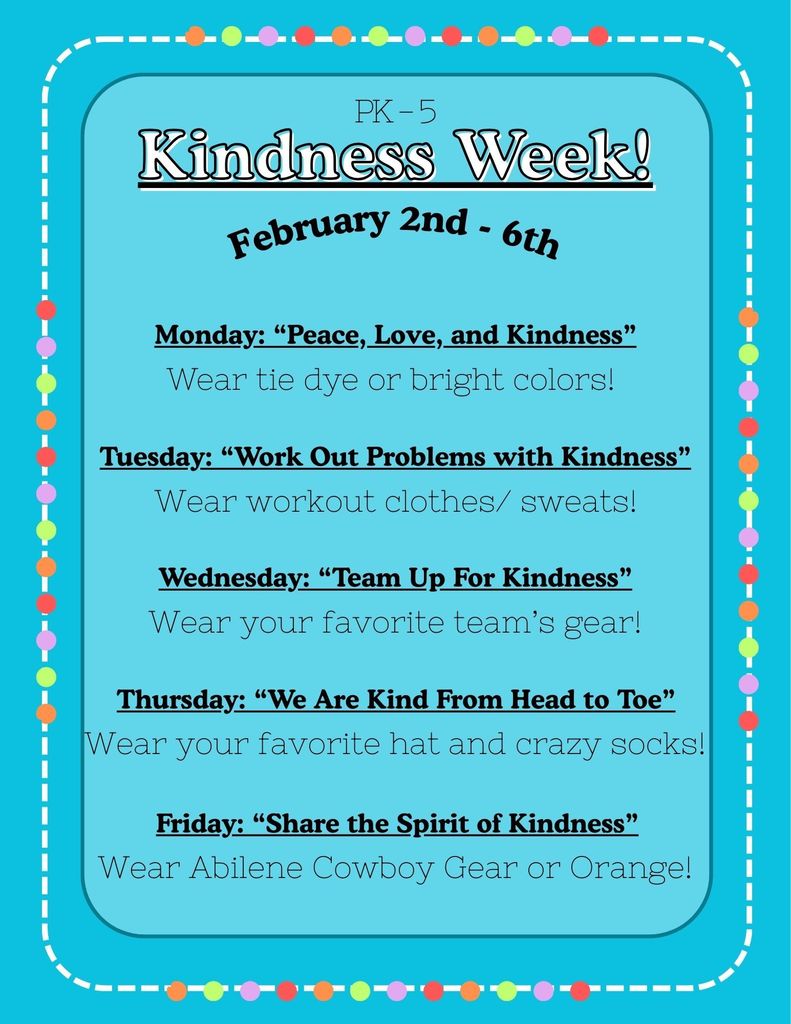 PK-5

Kindness Week!

February 2nd - 6th

Monday: “Peace, Love, and Kindness”

Wear tie dye or bright colors!

Tuesday: “Work Out Problems with Kindness”

Wear workout clothes/ sweats!

Wednesday: “Team Up For Kindness”

Wear your favorite team’s gear!

Thursday: “We Are Kind From Head to Toe”

Wear your favorite hat and crazy socks!

Friday: “Share the Spirit of Kindness”

Wear Abilene Cowboy Gear or Orange!